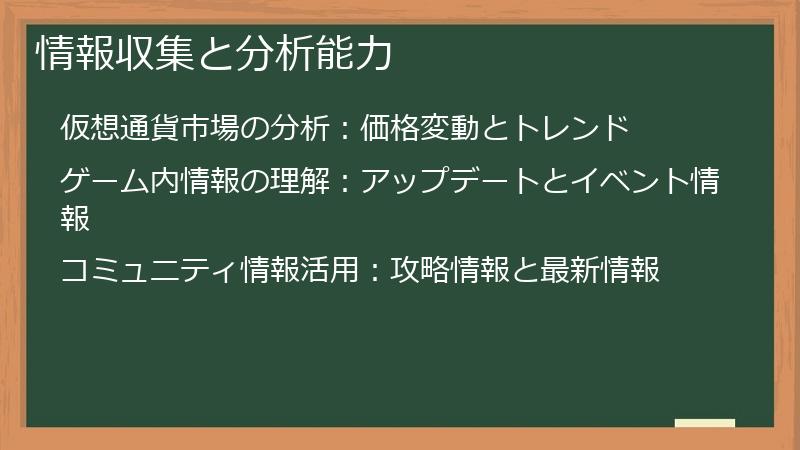 情報収集と分析能力

仮想通貨市場の分析：価格変動とトレンド

ゲーム内情報の理解：アップデートとイベント情報

コミュニティ情報活用：攻略情報と最新情報